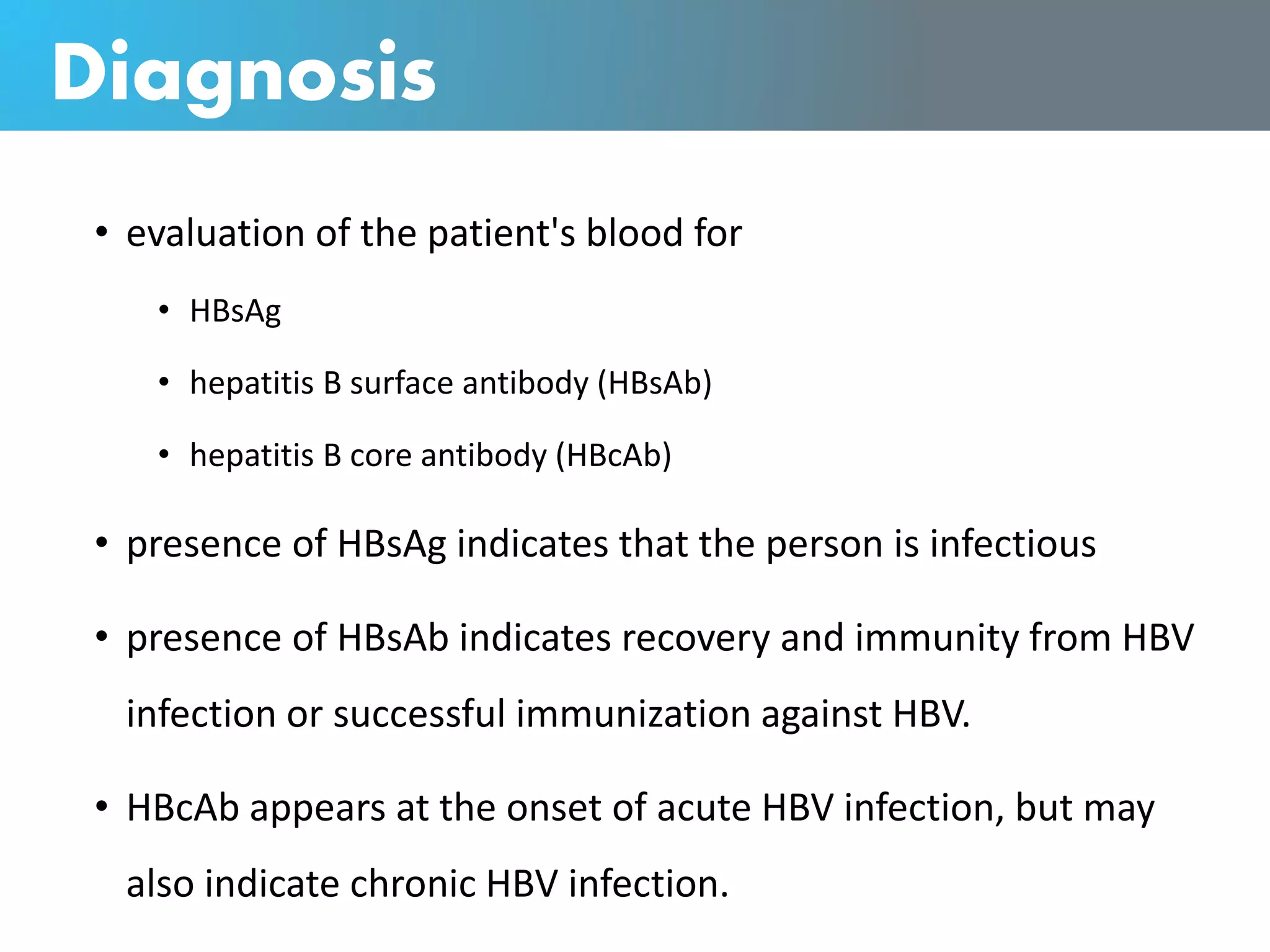 Diagnosis

• evaluation of the patient's blood for
  • HBsAg
  • hepatitis B surface antibody (HBsAb)
  • hepatitis B core antibody (HBcAb)
• presence of HBsAg indicates that the person is infectious
• presence of HBsAb indicates recovery and immunity from HBV infection or successful immunization against HBV.
• HBcAb appears at the onset of acute HBV infection, but may also indicate chronic HBV infection.